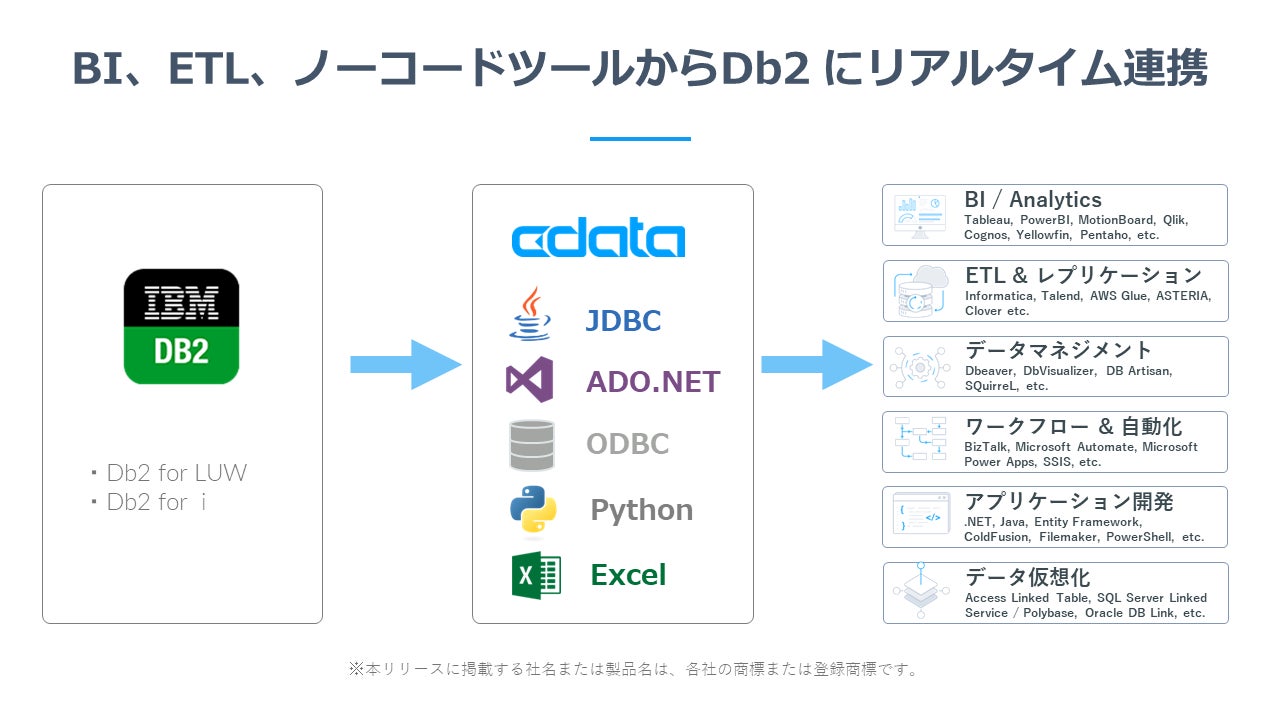 BI、ETL、ノーコードツールからDb2 にリアルタイム連携

IBM
DB2

・Db2 for LUW
・Db2 for i

cdata

JDBC

ADO.NET

ODBC

Python

Excel

BI / Analytics
Tableau, PowerBI, MotionBoard, Qlik, Cognos, Yellowfin, Pentaho, etc.

ETL & レプリケーション
Informatica, Talend, AWS Glue, ASTERIA, Clover etc.

データマネジメント
Dbeaver, DbVisualizer, DB Artisan, SQuirreL, etc.

ワークフロー & 自動化
BizTalk, Microsoft Automate, Microsoft Power Apps, SSIS, etc.

アプリケーション開発
.NET, Java, Entity Framework, ColdFusion, Filemaker, PowerShell, etc.

データ仮想化
Access Linked Table, SQL Server Linked Service / Polybase, Oracle DB Link, etc.

※本リリースに掲載する社名または製品名は、各社の商標または登録商標です。